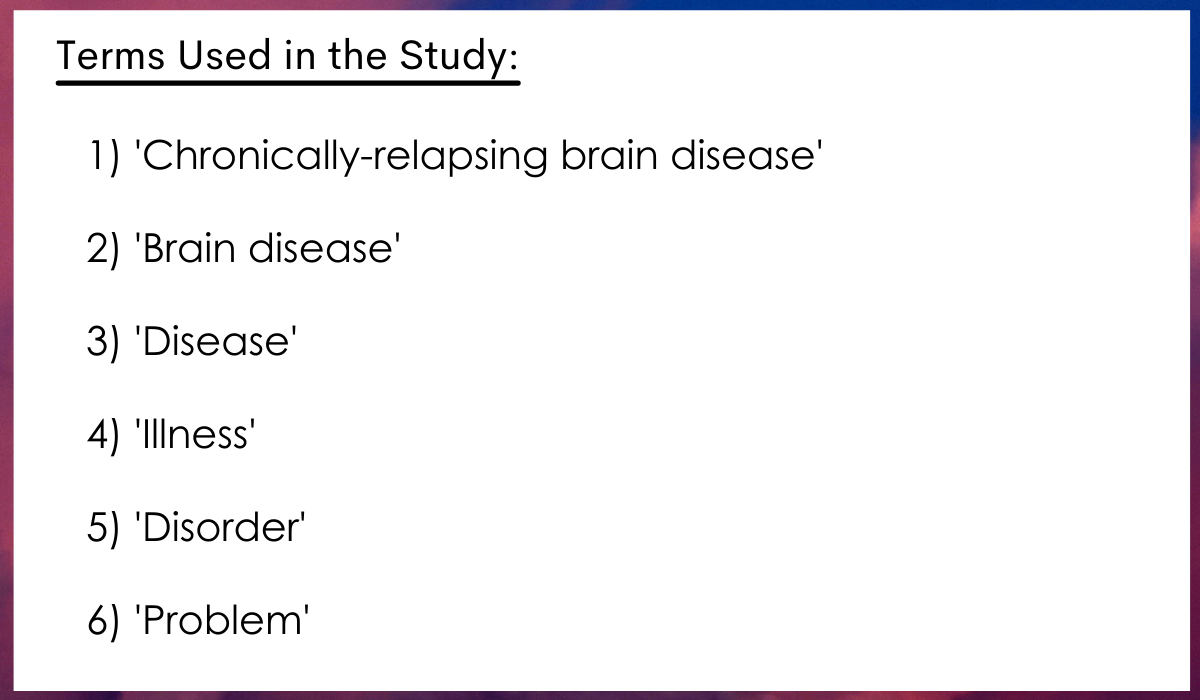 Terms Used in the Study:

1) 'Chronically-relapsing brain disease'

2) 'Brain disease'

3) 'Disease'

4) 'Illness'

5) 'Disorder'

6) 'Problem'